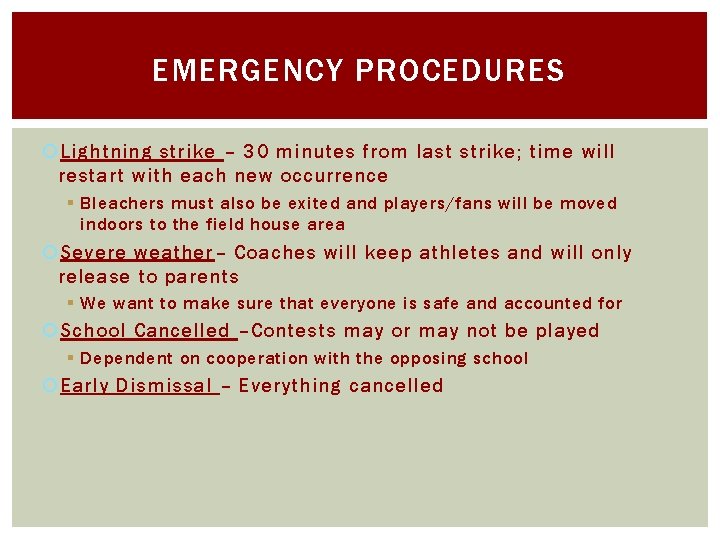 EMERGENCY PROCEDURES

Lightning strike – 30 minutes from last strike; time will restart with each new occurrence

Bleachers must also be exited and players/fans will be moved indoors to the field house area

Severe weather – Coaches will keep athletes and will only release to parents

We want to make sure that everyone is safe and accounted for

School Cancelled –Contests may or may not be played

Dependent on cooperation with the opposing school

Early Dismissal – Everything cancelled